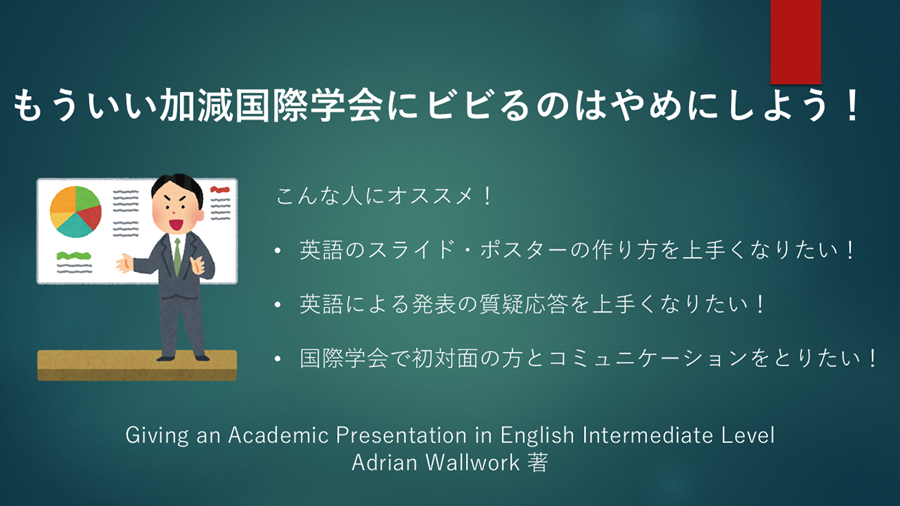 もういい加減国際学会にビビるのはやめにしよう！

こんな人にオススメ！

• 英語のスライド・ポスターの作り方を上手くなりたい！

• 英語による発表の質疑応答を上手くなりたい！

• 国際学会で初対面の方とコミュニケーションをとりたい！

Giving an Academic Presentation in English Intermediate Level
Adrian Wallwork 著